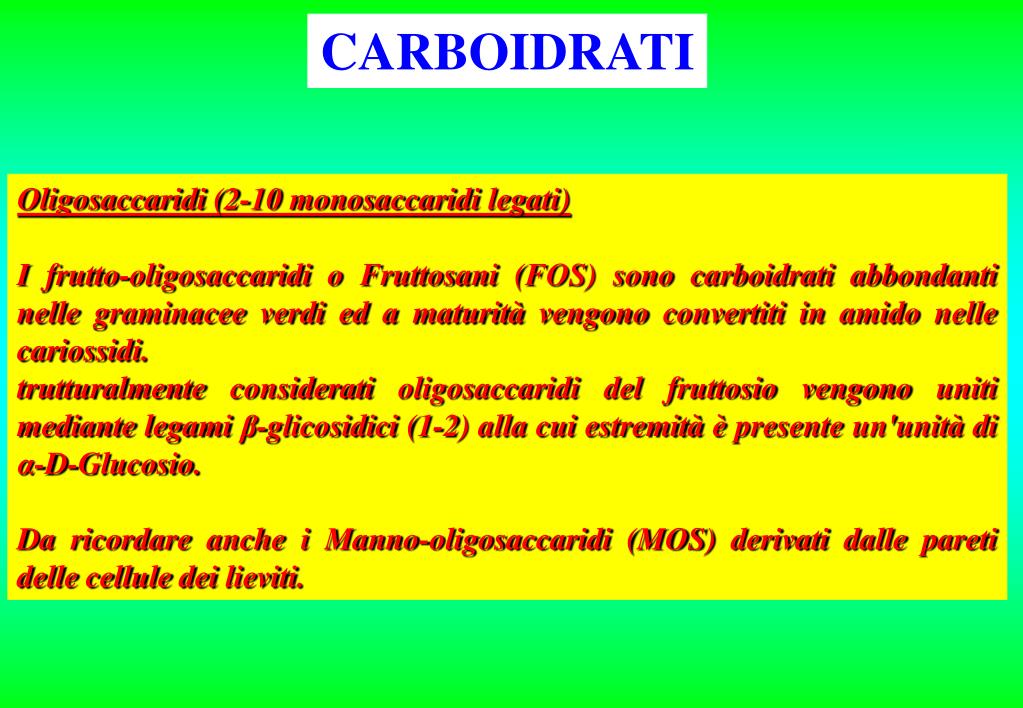 CARBOIDRATI

Oligosaccaridi (2-10 monosaccaridi legati)

I frutto-oligosaccaridi o Fruttosani (FOS) sono carboidrati abbondanti nelle graminacee verdi ed a maturità vengono convertiti in amido nelle cariossidi.
trutturalmente considerati oligosaccaridi del fruttosio vengono uniti mediante legami β-glicosidici (1-2) alla cui estremità è presente un'unità di α-D-Glucosio.

Da ricordare anche i Manno-oligosaccaridi (MOS) derivati dalle pareti delle cellule dei lieviti.